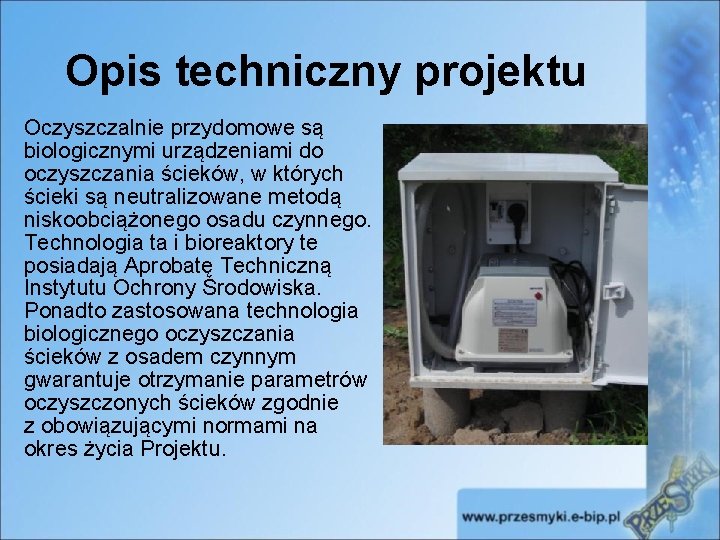 Opis techniczny projektu

Oczyszczalnie przydomowe są biologicznymi urządzeniami do oczyszczania ścieków, w których ścieki są neutralizowane metodą niskoobciążonego osadu czynnego. Technologia ta i bioreaktory te posiadają Aprobatę Techniczną Instytutu Ochrony Środowiska. Ponadto zastosowana technologia biologicznego oczyszczania ścieków z osadem czynnym gwarantuje otrzymanie parametrów oczyszczonych ścieków zgodnie z obowiązującymi normami na okres życia Projektu.

www.przesmyki.e-bip.pl

PRZESMYKI